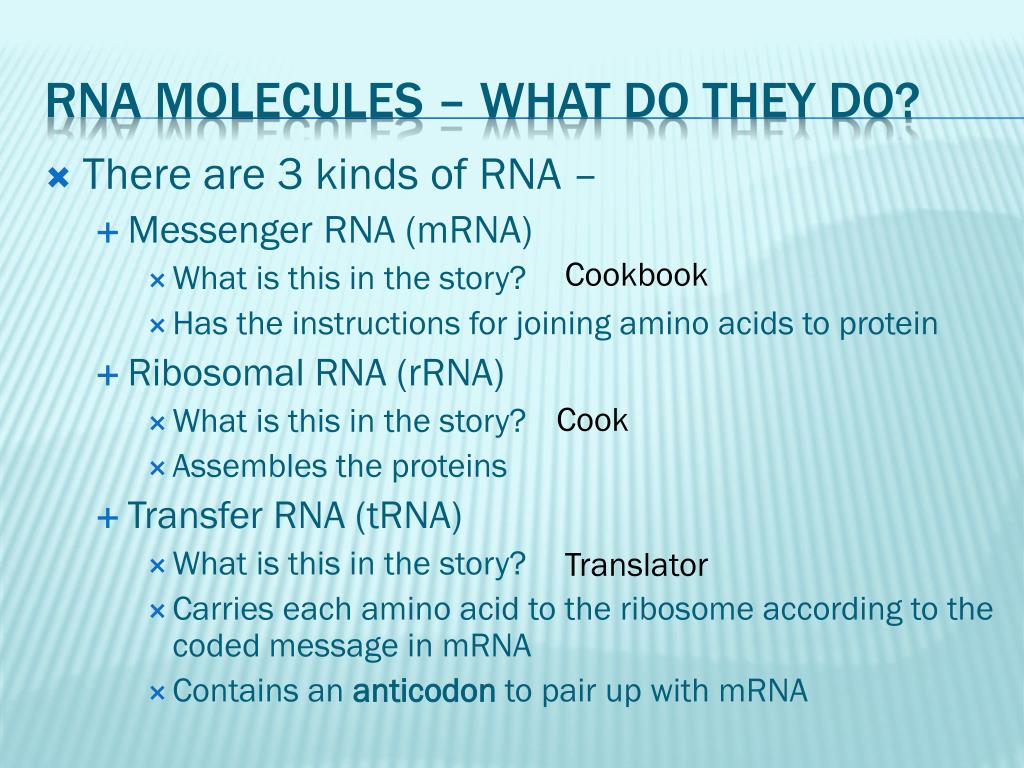 RNA MOLECULES – WHAT DO THEY DO?

There are 3 kinds of RNA –

Messenger RNA (mRNA)

What is this in the story? Cookbook

Has the instructions for joining amino acids to protein

Ribosomal RNA (rRNA)

What is this in the story? Cook

Assembles the proteins

Transfer RNA (tRNA)

What is this in the story? Translator

Carries each amino acid to the ribosome according to the coded message in mRNA

Contains an anticodon to pair up with mRNA